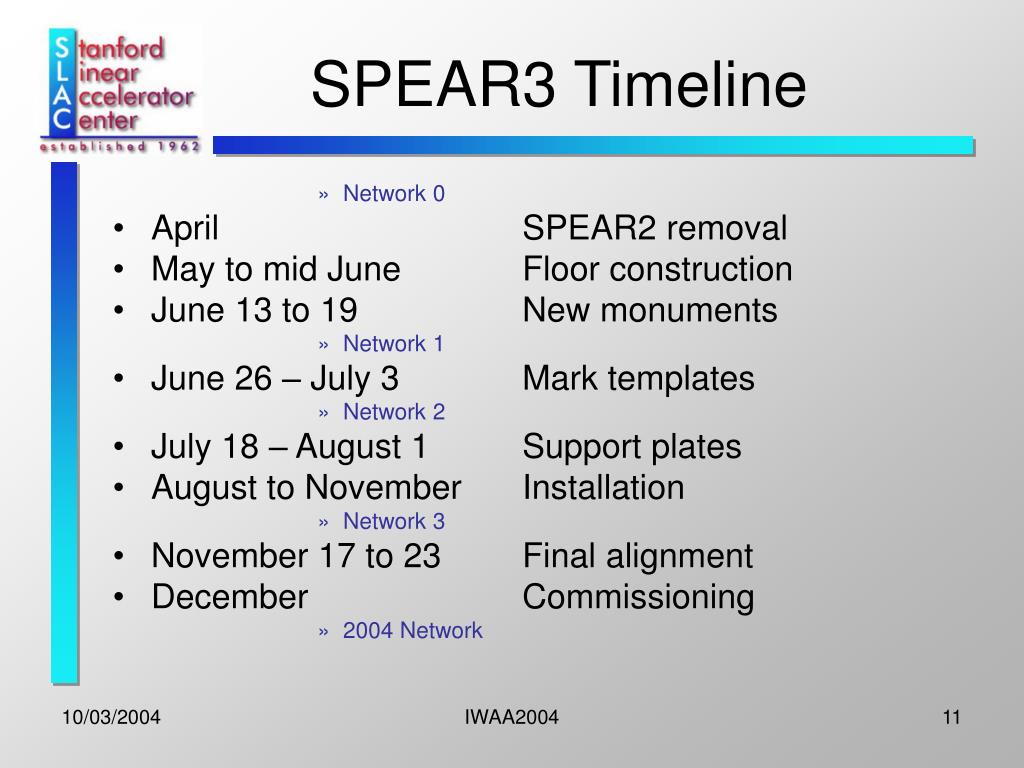 Stanford Linear Accelerator Center
established 1962

SPEAR3 Timeline

» Network 0
• April SPEAR2 removal
• May to mid June Floor construction
• June 13 to 19 New monuments
» Network 1
• June 26 – July 3 Mark templates
» Network 2
• July 18 – August 1 Support plates
• August to November Installation
» Network 3
• November 17 to 23 Final alignment
• December Commissioning
» 2004 Network

10/03/2004
IWAA2004
11